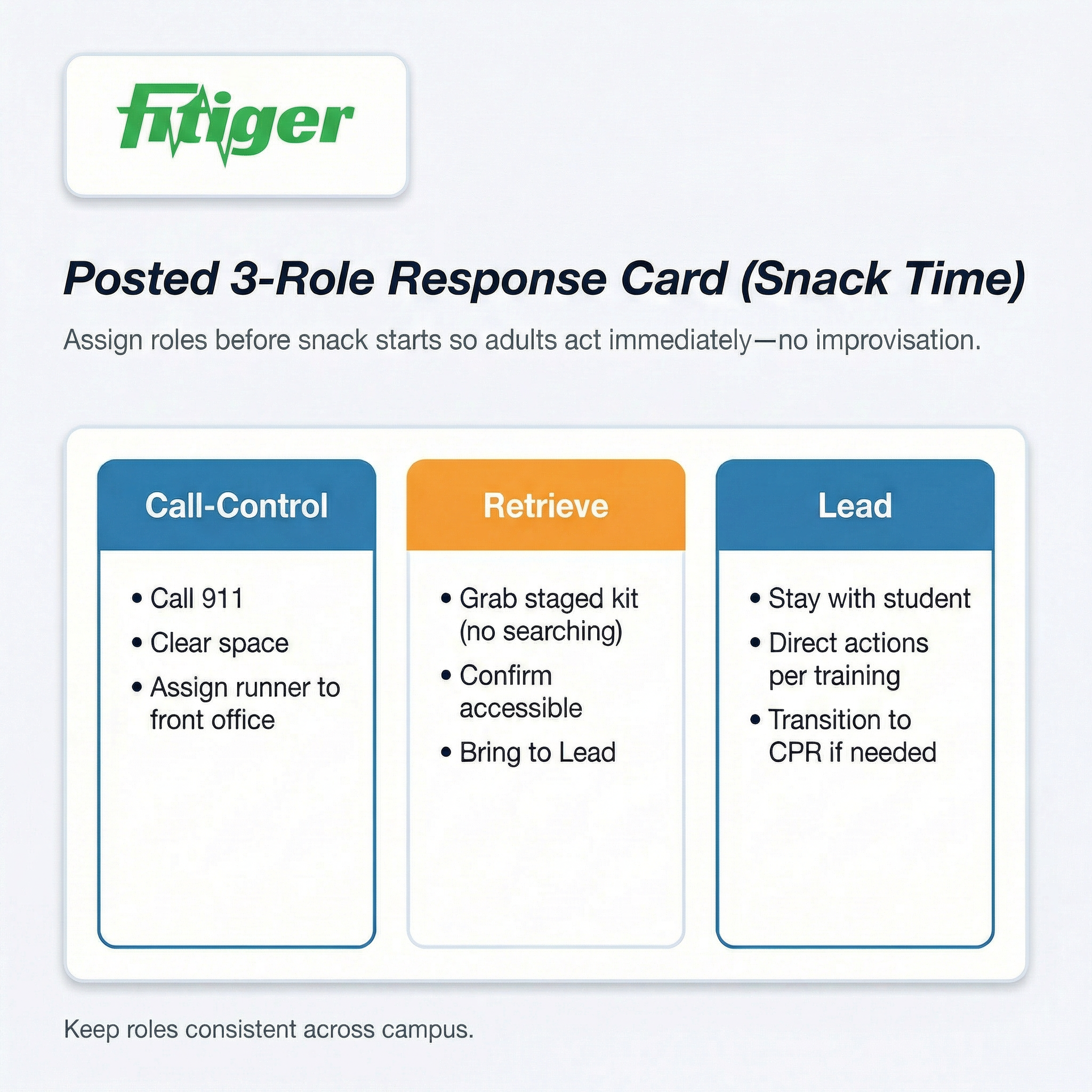 fitiger

Posted 3-Role Response Card (Snack Time)

Assign roles before snack starts so adults act immediately—no improvisation.

Call-Control
• Call 911
• Clear space
• Assign runner to front office

Retrieve
• Grab staged kit (no searching)
• Confirm accessible
• Bring to Lead

Lead
• Stay with student
• Direct actions per training
• Transition to CPR if needed

Keep roles consistent across campus.